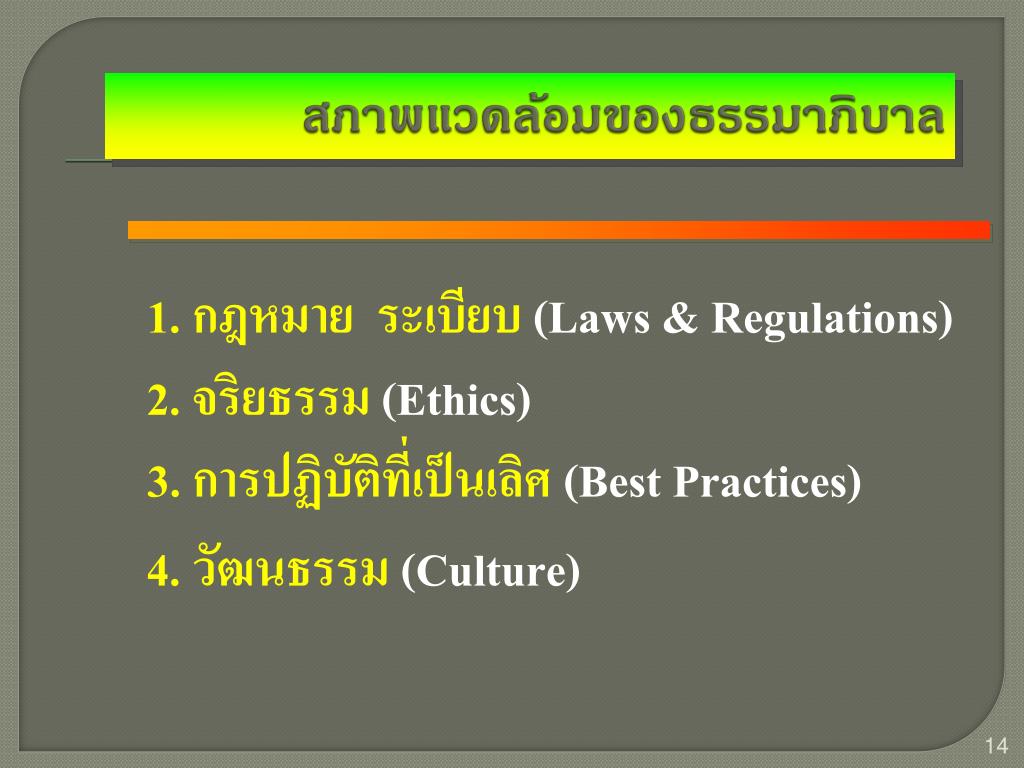 สภาพแวดล้อมของธรรมาภิบาล

1. กฎหมาย ระเบียบ (Laws & Regulations)

2. จริยธรรม (Ethics)

3. การปฏิบัติที่เป็นเลิศ (Best Practices)

4. วัฒนธรรม (Culture)

14